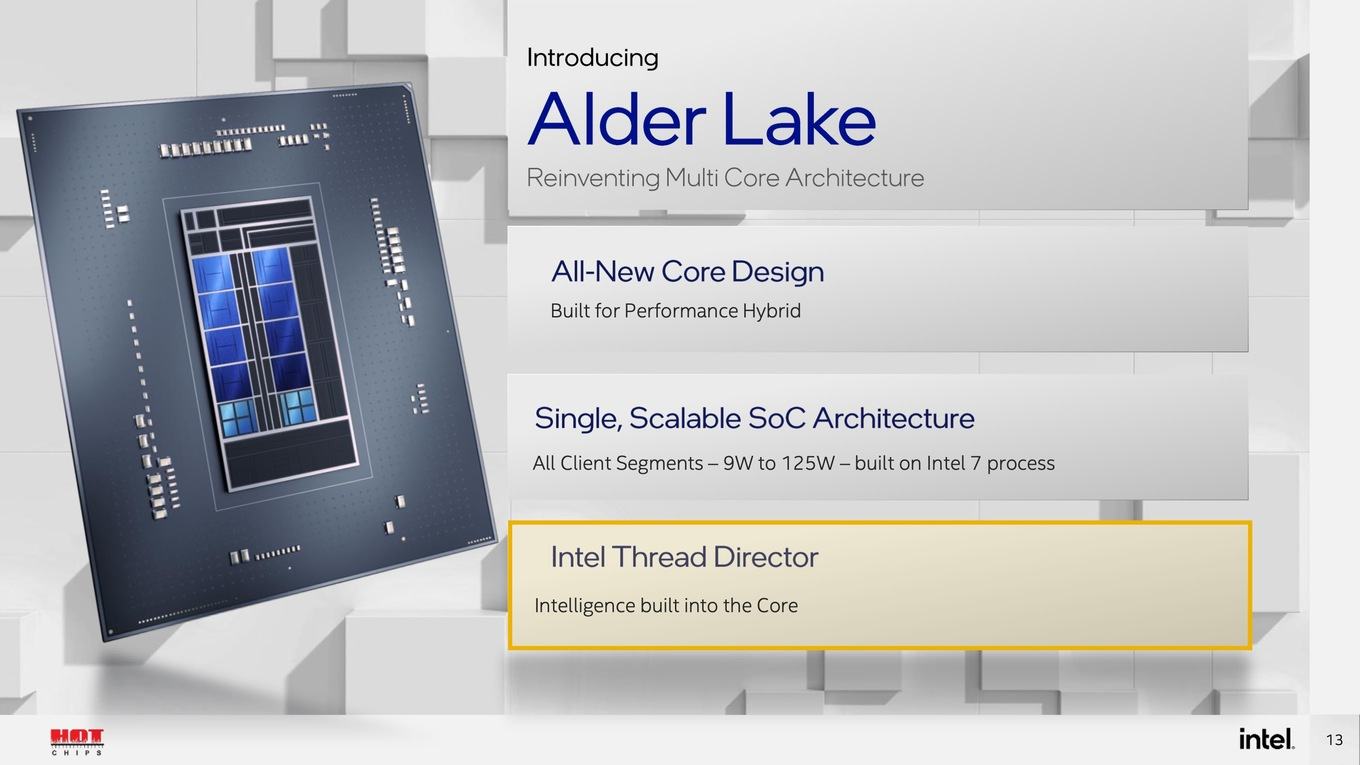 Introducing

Alder Lake

Reinventing Multi Core Architecture

All-New Core Design

Built for Performance Hybrid

Single, Scalable SoC Architecture

All Client Segments – 9W to 125W – built on Intel 7 process

Intel Thread Director

Intelligence built into the Core

HOT CHIPS

intel.

13